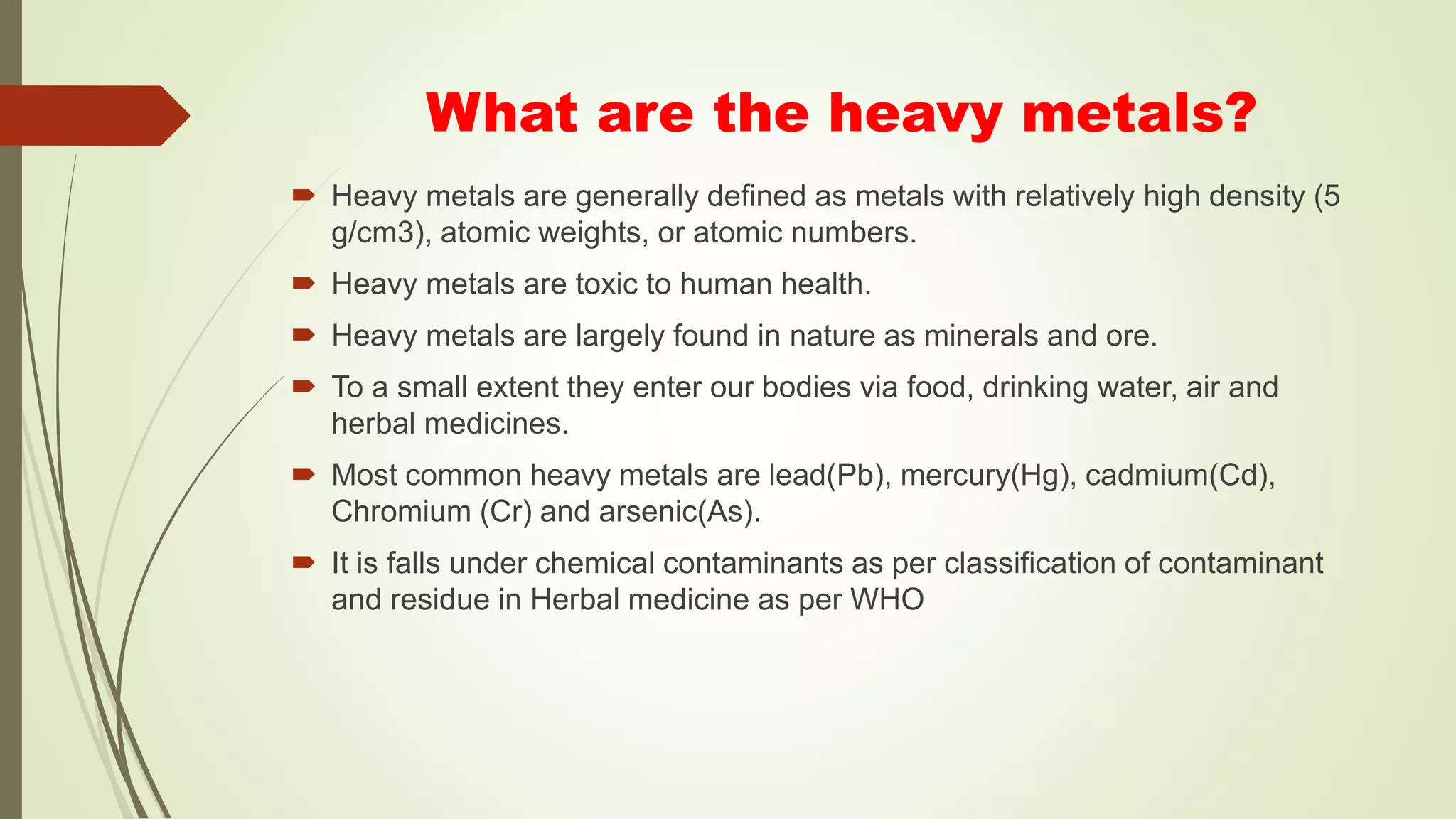 What are the heavy metals?

Heavy metals are generally defined as metals with relatively high density (5 g/cm3), atomic weights, or atomic numbers.

Heavy metals are toxic to human health.

Heavy metals are largely found in nature as minerals and ore.

To a small extent they enter our bodies via food, drinking water, air and herbal medicines.

Most common heavy metals are lead(Pb), mercury(Hg), cadmium(Cd), Chromium (Cr) and arsenic(As).

It is falls under chemical contaminants as per classification of contaminant and residue in Herbal medicine as per WHO